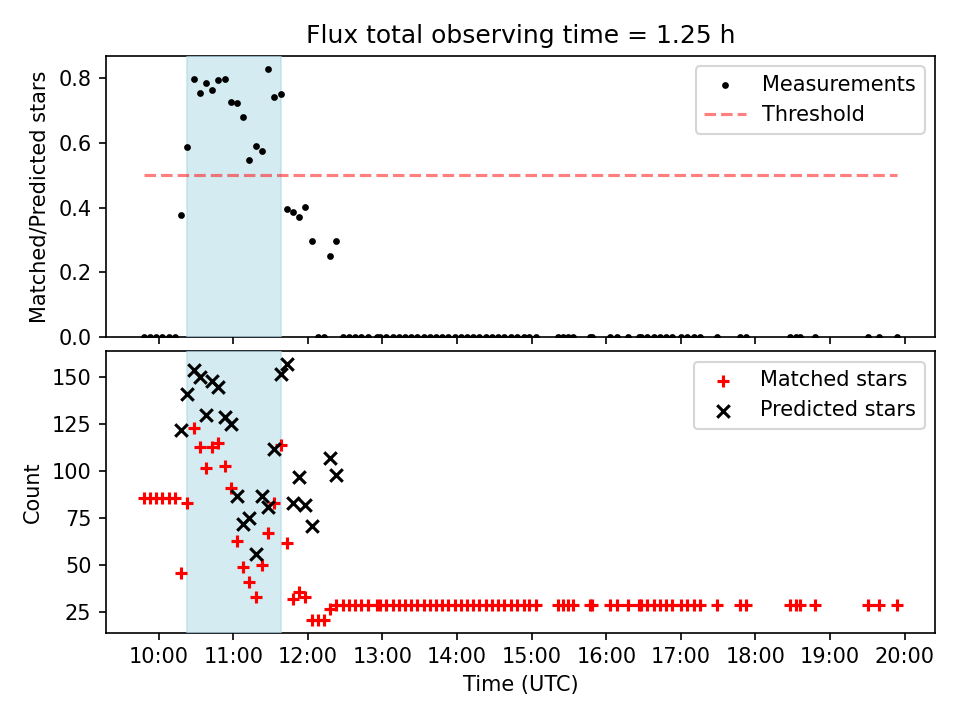 Flux total observing time = 1.25 h

Matched/Predicted stars

0.8
0.6
0.4
0.2
0.0

Measurements
Threshold

Count

150
125
100
75
50
25

Matched stars
Predicted stars

10:00 11:00 12:00 13:00 14:00 15:00 16:00 17:00 18:00 19:00 20:00

Time (UTC)